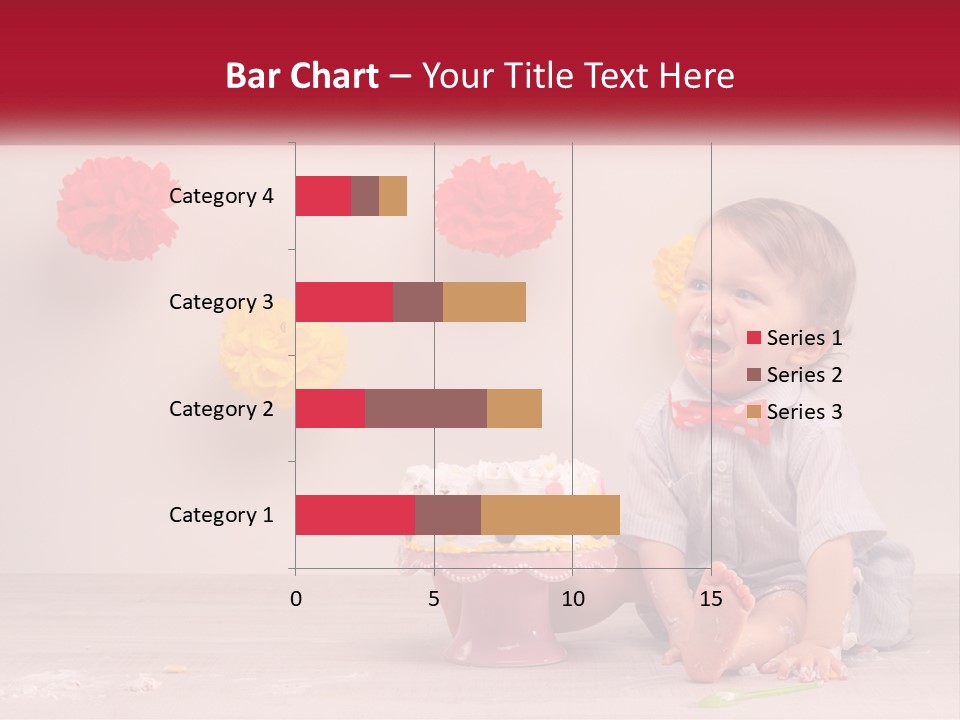 Bar Chart – Your Title Text Here

Category 4
Category 3
Category 2
Category 1

0 5 10 15

Series 1
Series 2
Series 3